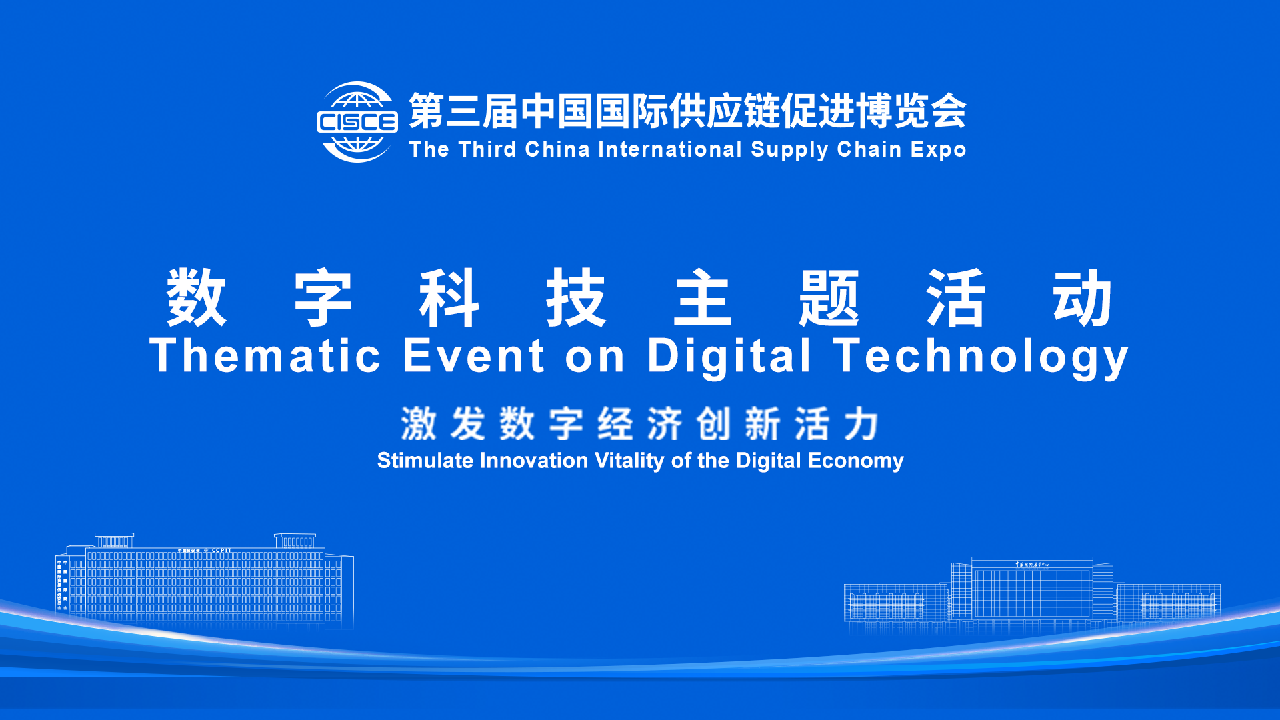 CISCE
第三届中国国际供应链促进博览会
The Third China International Supply Chain Expo

数字科技主题活动
Thematic Event on Digital Technology

激发数字经济创新活力
Stimulate Innovation Vitality of the Digital Economy